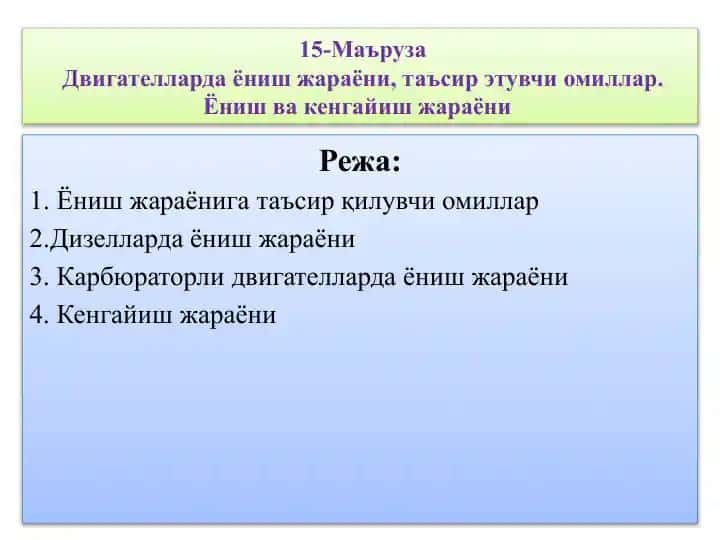 15-Маъруза
Двигателларда ёниш жараёни, таъсир этувчи омиллар. Ёниш ва кенгайиш жараёни

Режа:
1. Ёниш жараёнига таъсир қилувчи омиллар
2.Дизелларда ёниш жараёни
3. Карбюраторли двигателларда ёниш жараёни
4. Кенгайиш жараёни